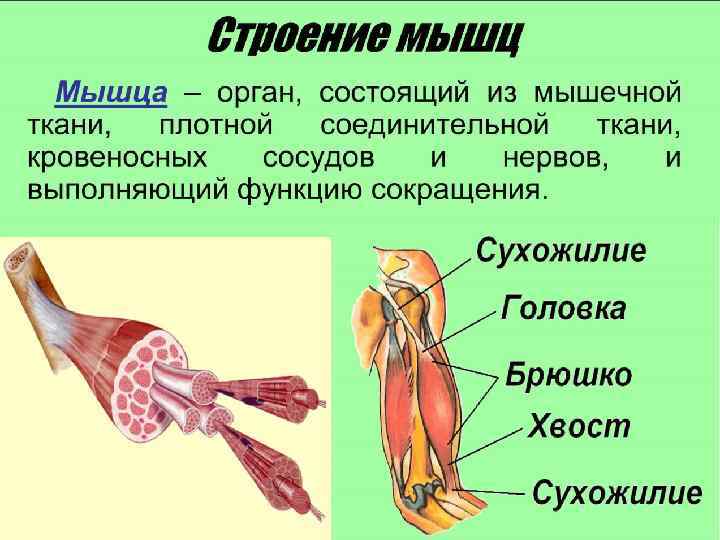 Строение мышц

Мышца – орган, состоящий из мышечной ткани, плотной соединительной ткани, кровеносных сосудов и нервов, и выполняющий функцию сокращения.

Сухожилие
Головка
Брюшко
Хвост
Сухожилие